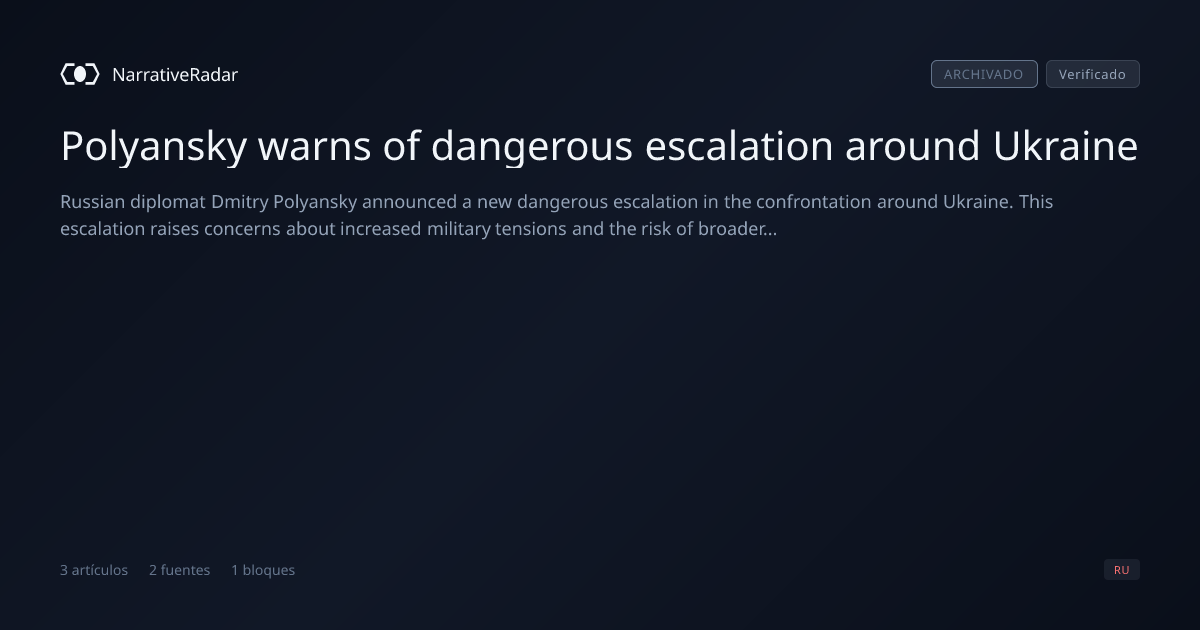 NarrativeRadar

ARCHIVADO Verificado

Polyansky warns of dangerous escalation around Ukraine

Russian diplomat Dmitry Polyansky announced a new dangerous escalation in the confrontation around Ukraine. This escalation raises concerns about increased military tensions and the risk of broader...

3 artículos 2 fuentes 1 bloques

RU